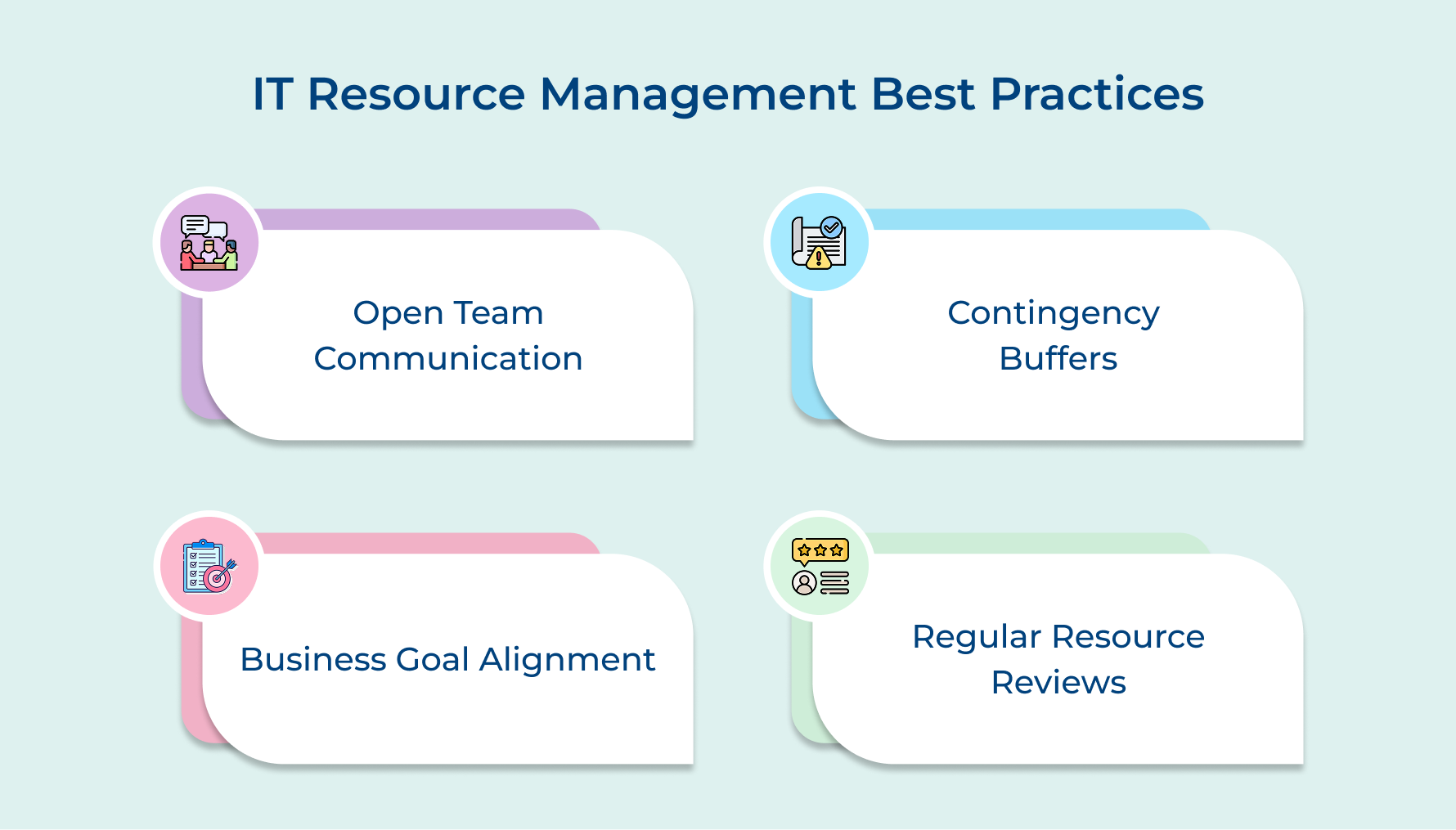 IT Resource Management Best Practices

Open Team Communication

Contingency Buffers

Business Goal Alignment

Regular Resource Reviews